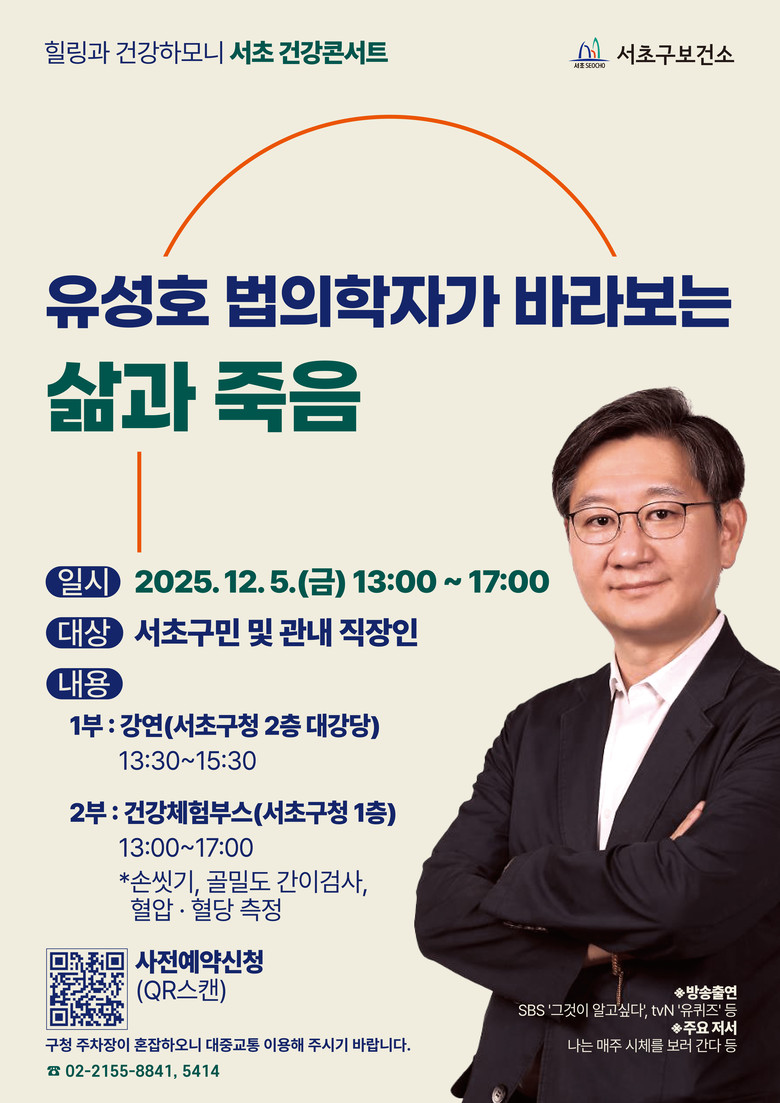 힐링과 건강하모니 서초 건강콘서트

서초 SEOCHO 서초구보건소

유성호 법의학자가 바라보는

삶과 죽음

일시 2025. 12. 5.(금) 13:00 ~ 17:00

대상 서초구민 및 관내 직장인

내용

1부 : 강연(서초구청 2층 대강당)
13:30~15:30

2부 : 건강체험부스(서초구청 1층)
13:00~17:00
*손씻기, 골밀도 간이검사, 혈압 · 혈당 측정

사전예약신청
(QR스캔)

구청 주차장이 혼잡하오니 대중교통 이용해 주시기 바랍니다.

☎ 02-2155-8841, 5414

❖방송출연
SBS '그것이 알고싶다', tvN '유퀴즈' 등
❖주요 저서
나는 매주 시체를 보러 간다 등